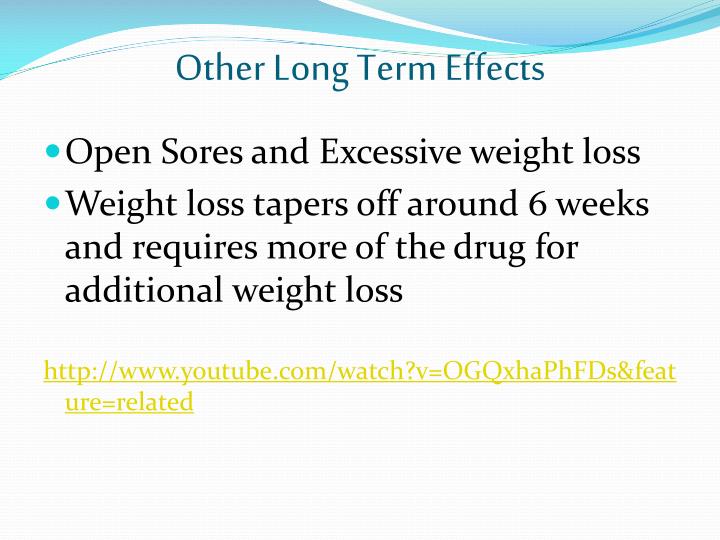 Other Long Term Effects

Open Sores and Excessive weight loss

Weight loss tapers off around 6 weeks and requires more of the drug for additional weight loss

http://www.youtube.com/watch?v=OGQxhaPhFDs&feature=related